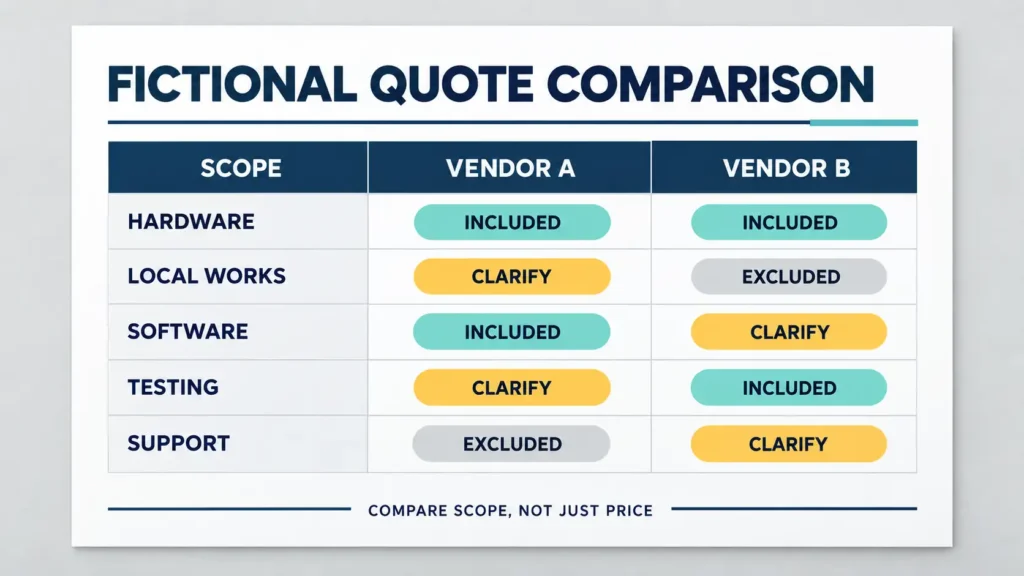 FICTIONAL QUOTE COMPARISON

| SCOPE | VENDOR A | VENDOR B |
|---|---|---|
| HARDWARE | INCLUDED | INCLUDED |
| LOCAL WORKS | CLARIFY | EXCLUDED |
| SOFTWARE | INCLUDED | CLARIFY |
| TESTING | CLARIFY | INCLUDED |
| SUPPORT | EXCLUDED | CLARIFY |

COMPARE SCOPE, NOT JUST PRICE